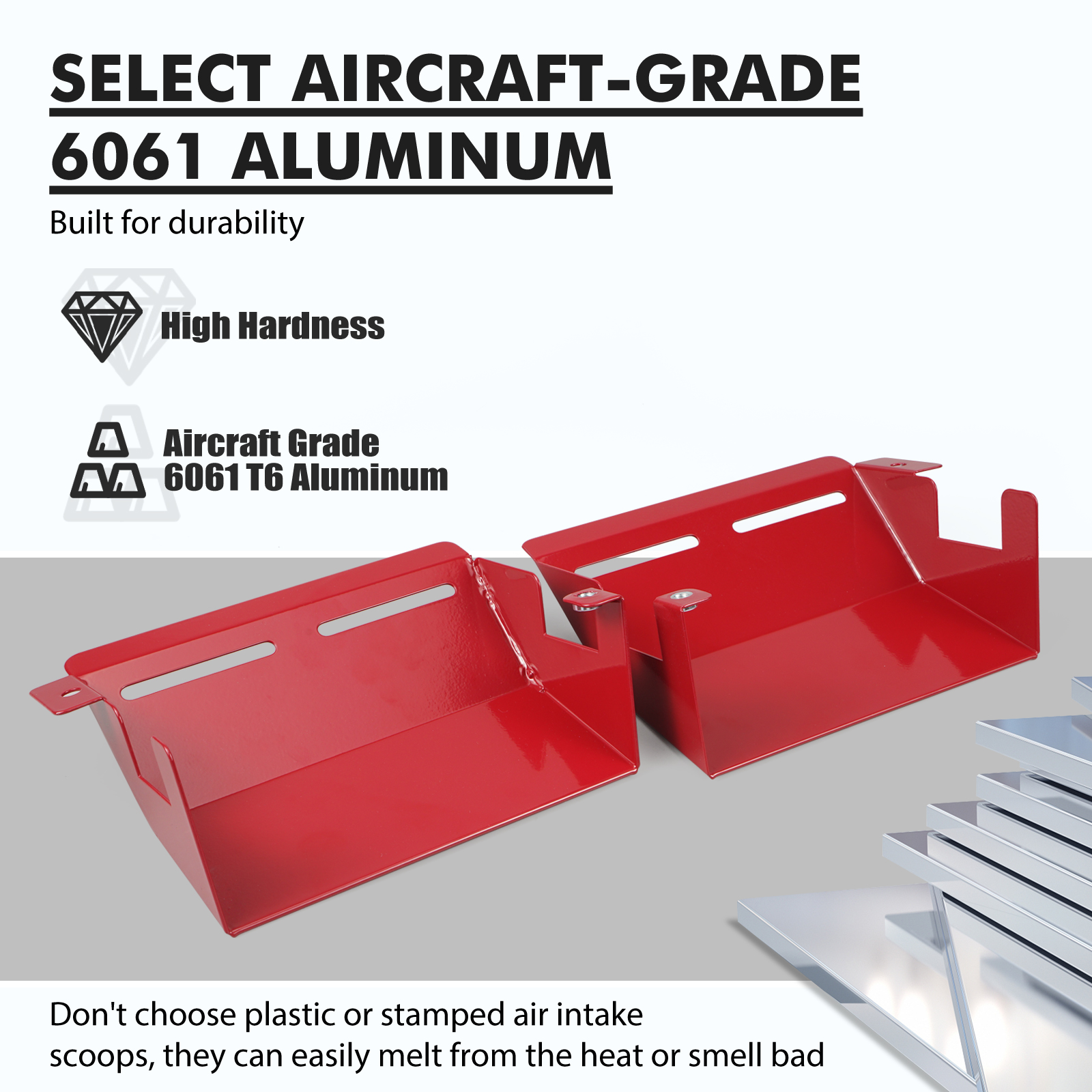 SELECT AIRCRAFT-GRADE 6061 ALUMINUM

Built for durability

High Hardness

Aircraft Grade
6061 T6 Aluminum

Don't choose plastic or stamped air intake scoops, they can easily melt from the heat or smell bad